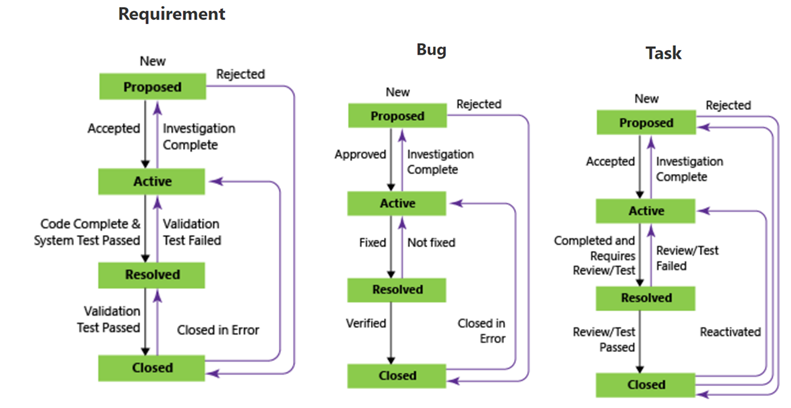 Requirement

New
Proposed
Rejected
Accepted
Investigation Complete
Active
Code Complete & System Test Passed
Validation Test Failed
Resolved
Validation Test Passed
Closed in Error
Closed

Bug

New
Proposed
Rejected
Approved
Investigation Complete
Active
Fixed
Not fixed
Resolved
Verified
Closed in Error
Closed

Task

New
Proposed
Rejected
Accepted
Investigation Complete
Active
Completed and Requires Review/Test
Review/Test Failed
Resolved
Review/Test Passed
Reactivated
Closed